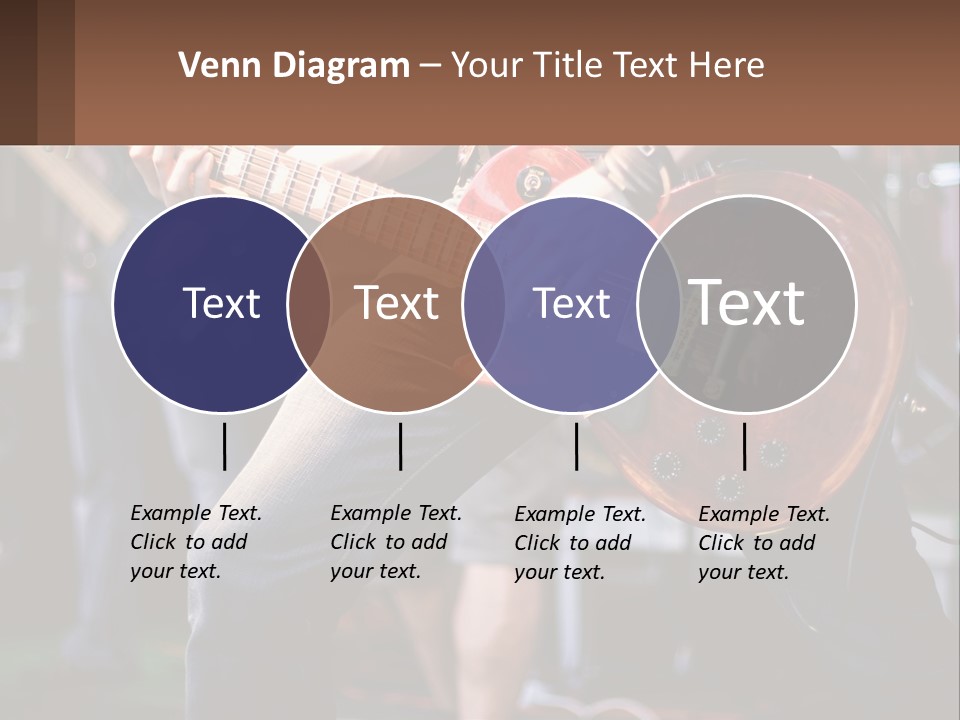 Venn Diagram – Your Title Text Here

Text

Text

Text

Text

Example Text. Click to add your text.

Example Text. Click to add your text.

Example Text. Click to add your text.

Example Text. Click to add your text.